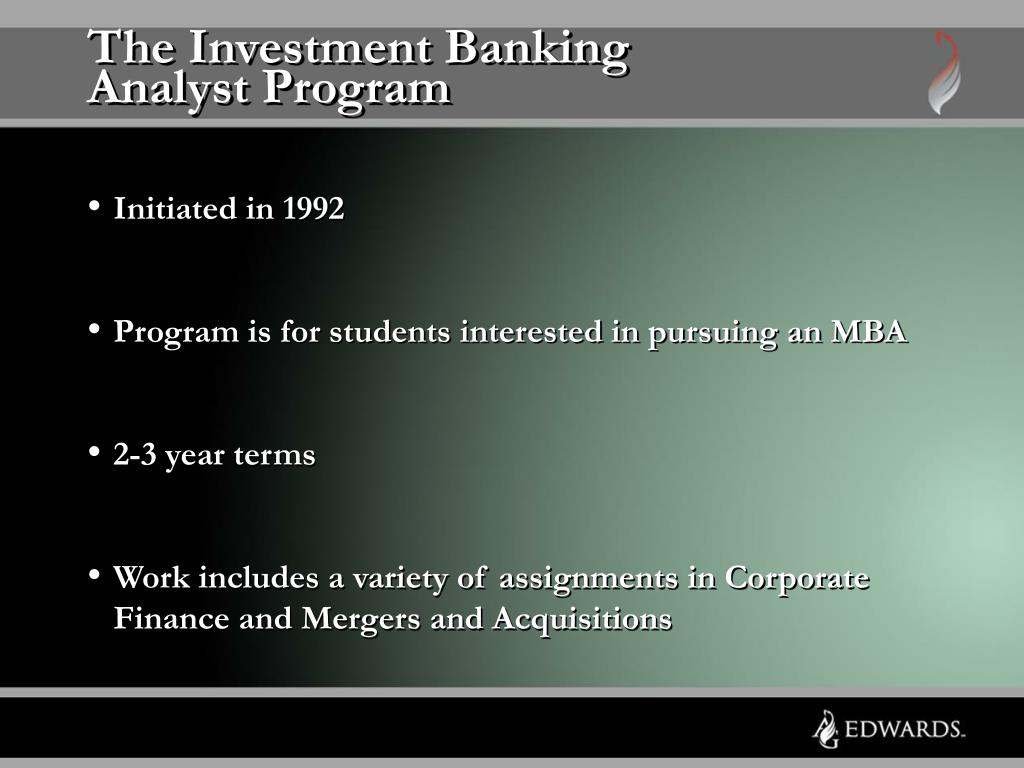 The Investment Banking Analyst Program

• Initiated in 1992

• Program is for students interested in pursuing an MBA

• 2-3 year terms

• Work includes a variety of assignments in Corporate Finance and Mergers and Acquisitions

EDWARDS.